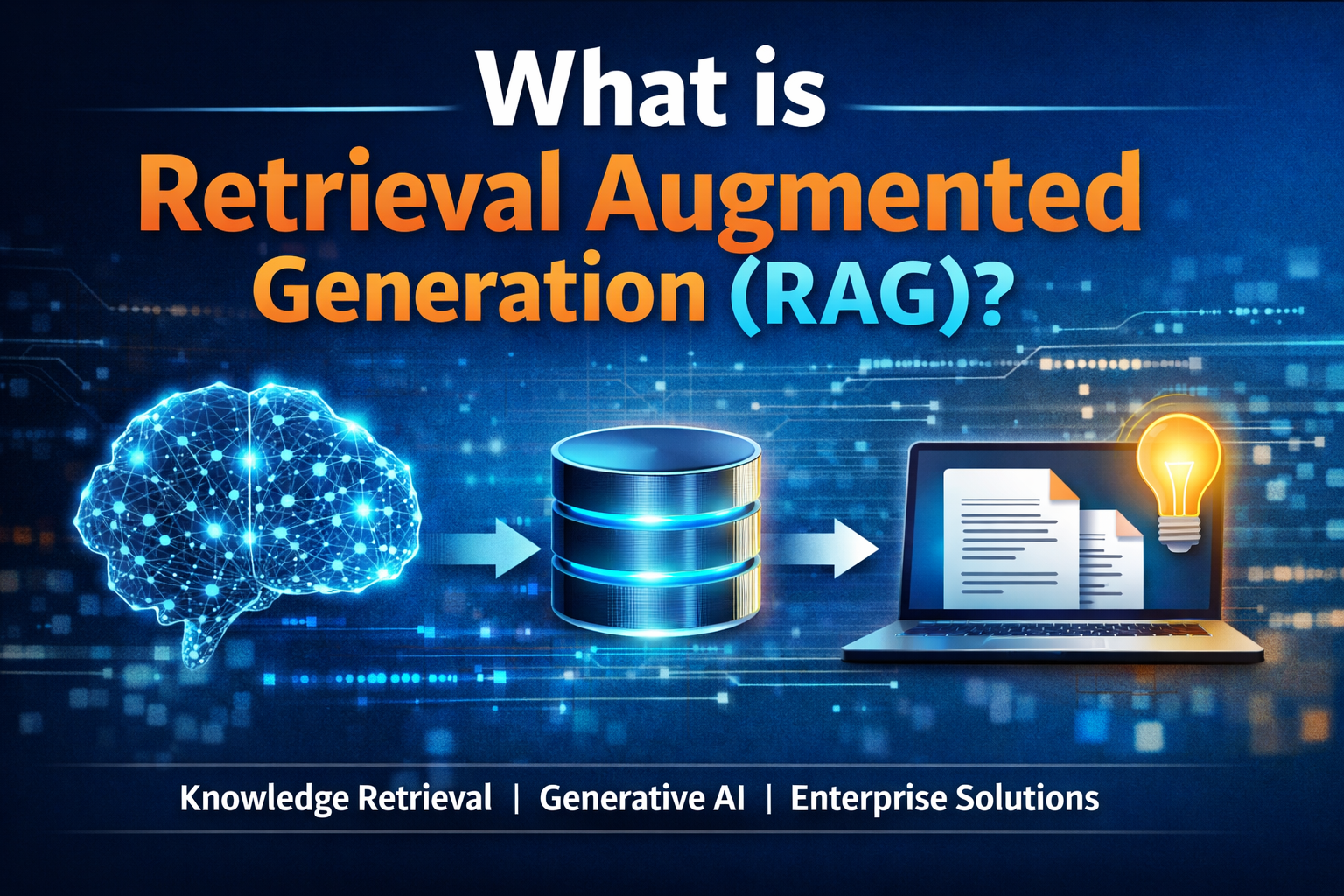 What is
Retrieval Augmented
Generation (RAG)?

Knowledge Retrieval | Generative AI | Enterprise Solutions